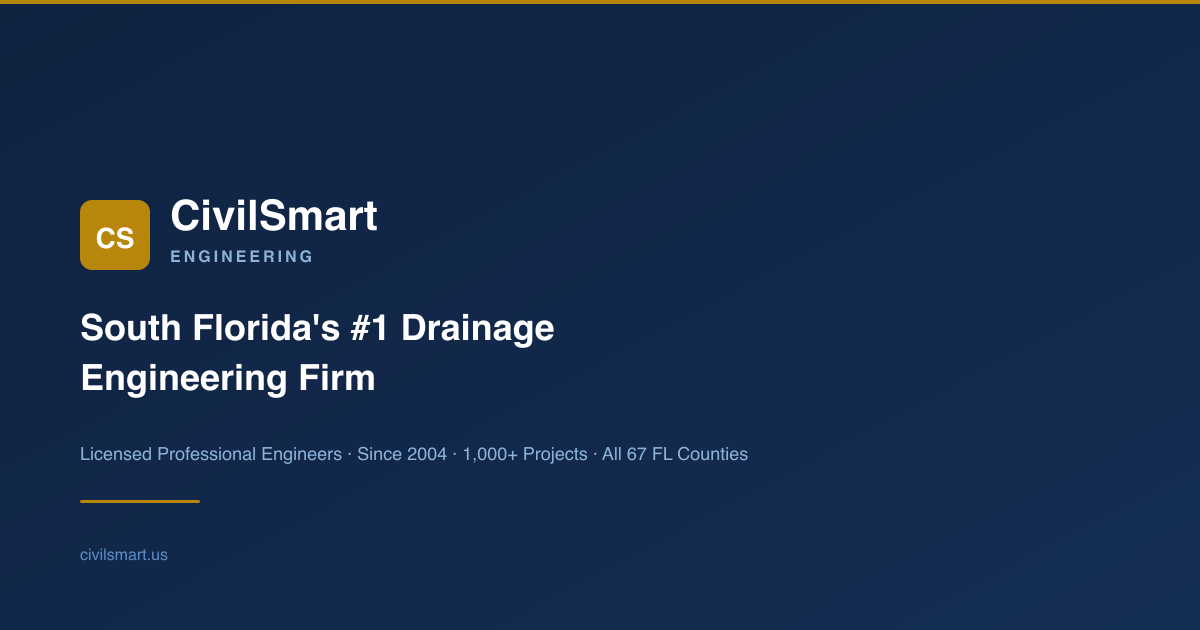 CS

CivilSmart

ENGINEERING

South Florida's #1 Drainage Engineering Firm

Licensed Professional Engineers · Since 2004 · 1,000+ Projects · All 67 FL Counties

civilsmart.us